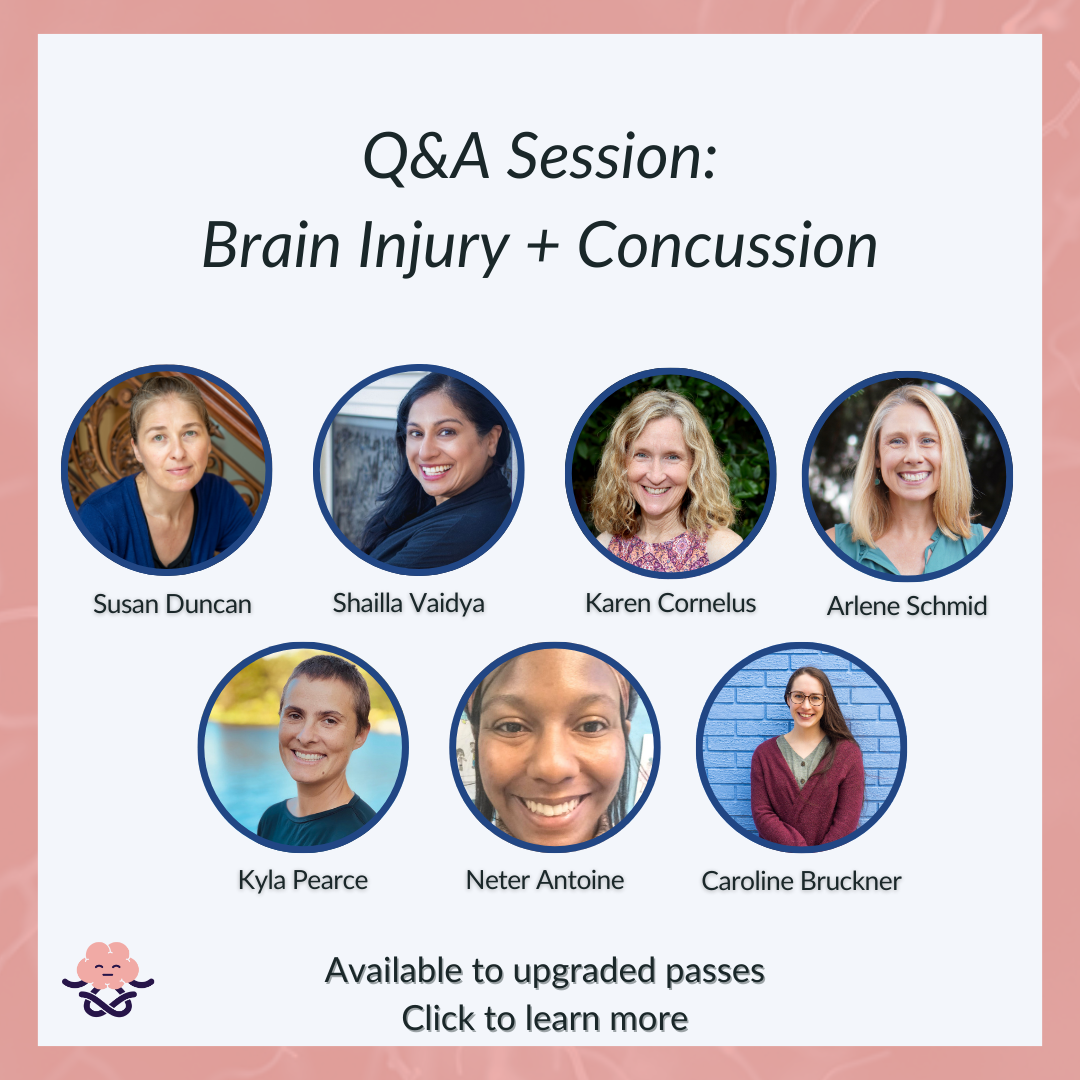 Q&A Session:
Brain Injury + Concussion

Susan Duncan
Shailla Vaidya
Karen Cornelus
Arlene Schmid
Kyla Pearce
Neter Antoine
Caroline Bruckner

Available to upgraded passes
Click to learn more